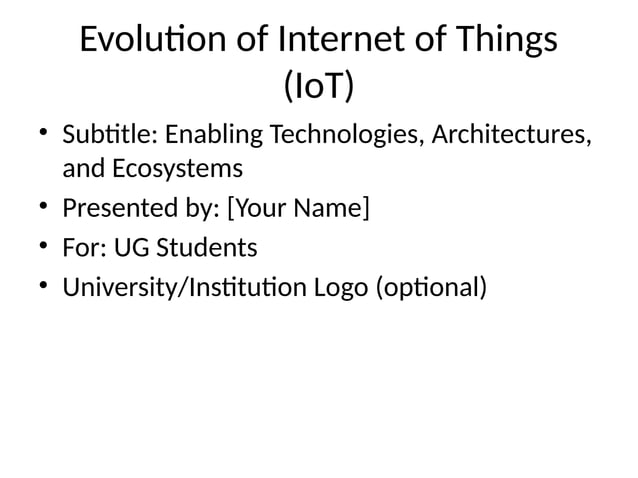 Evolution of Internet of Things (IoT)

• Subtitle: Enabling Technologies, Architectures, and Ecosystems
• Presented by: [Your Name]
• For: UG Students
• University/Institution Logo (optional)